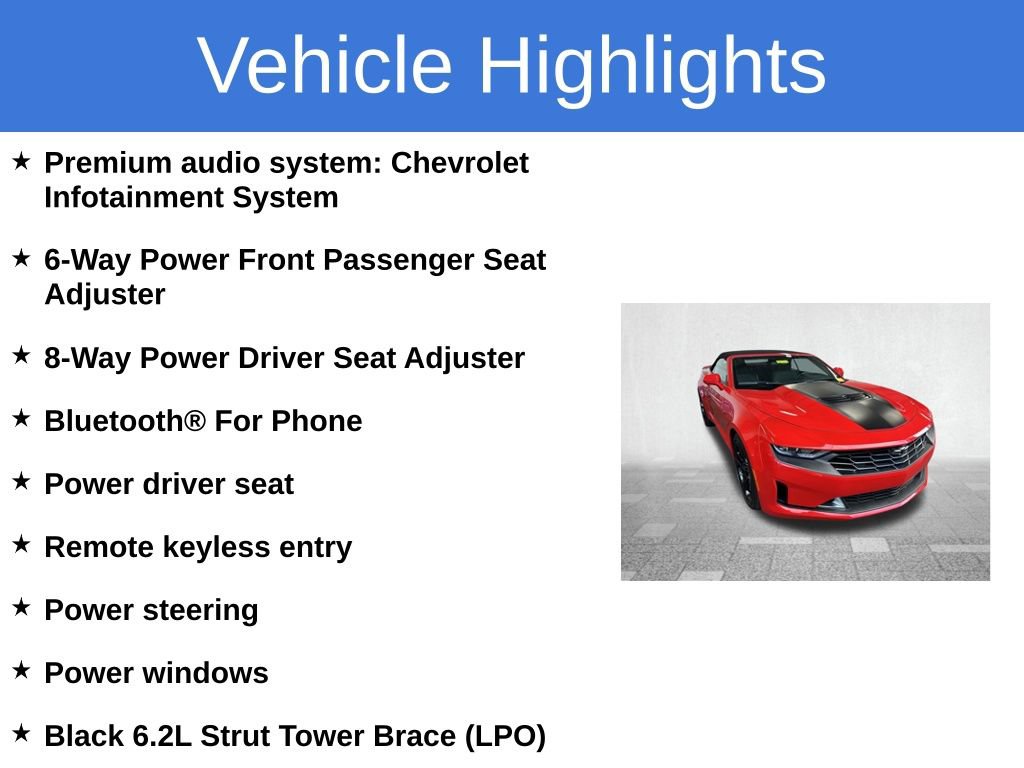 Vehicle Highlights

★ Premium audio system: Chevrolet Infotainment System

★ 6-Way Power Front Passenger Seat Adjuster

★ 8-Way Power Driver Seat Adjuster

★ Bluetooth® For Phone

★ Power driver seat

★ Remote keyless entry

★ Power steering

★ Power windows

★ Black 6.2L Strut Tower Brace (LPO)